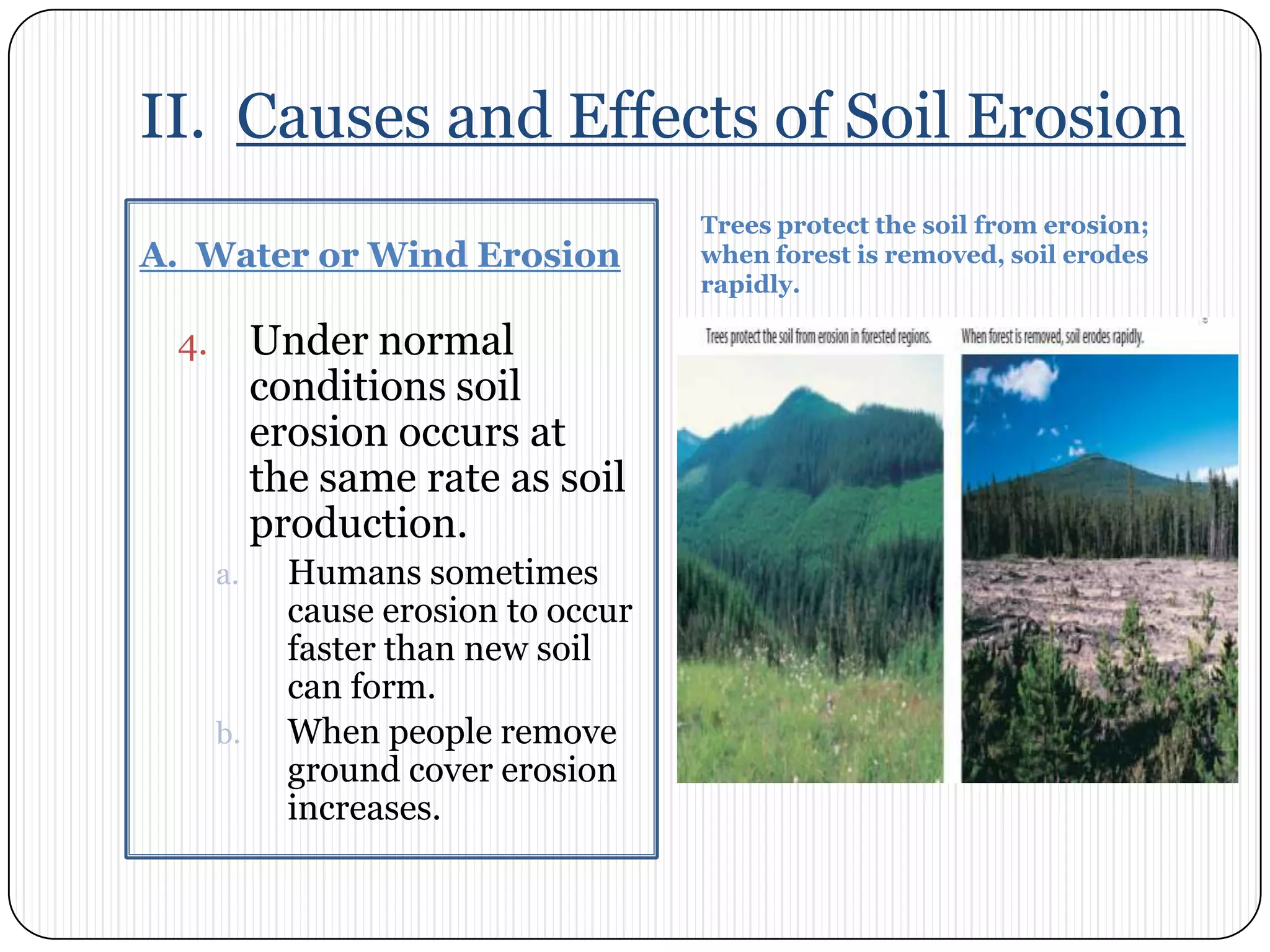 II. Causes and Effects of Soil Erosion

A. Water or Wind Erosion

4. Under normal conditions soil erosion occurs at the same rate as soil production.

a. Humans sometimes cause erosion to occur faster than new soil can form.

b. When people remove ground cover erosion increases.

Trees protect the soil from erosion; when forest is removed, soil erodes rapidly.

Trees protect the soil from erosion in forested regions.

When forest is removed, soil erodes rapidly.